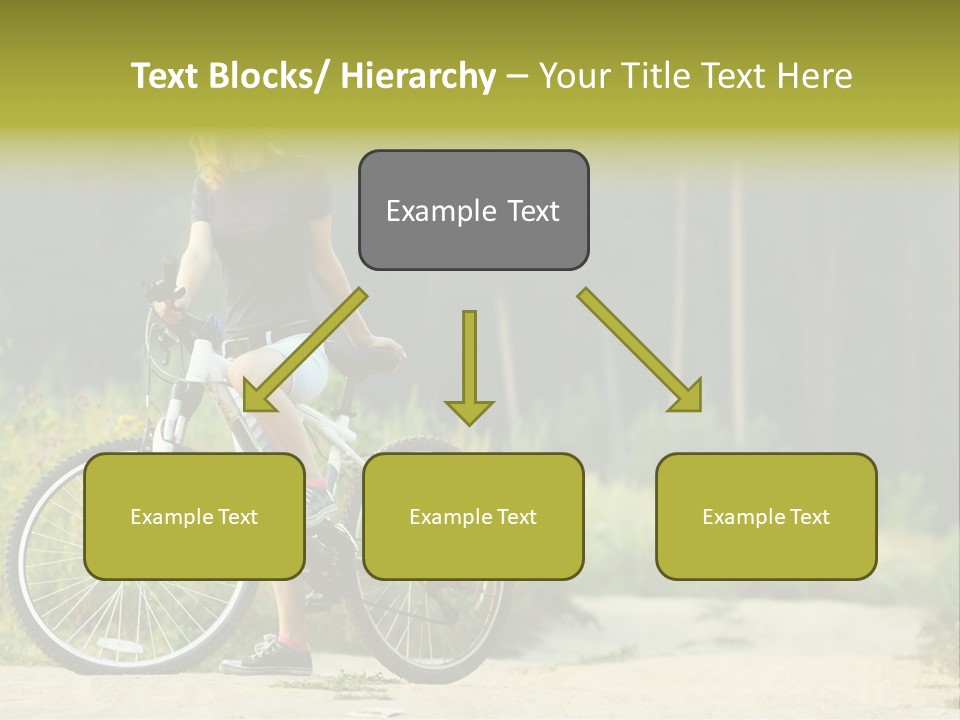 Text Blocks/ Hierarchy – Your Title Text Here

Example Text

Example Text

Example Text

Example Text